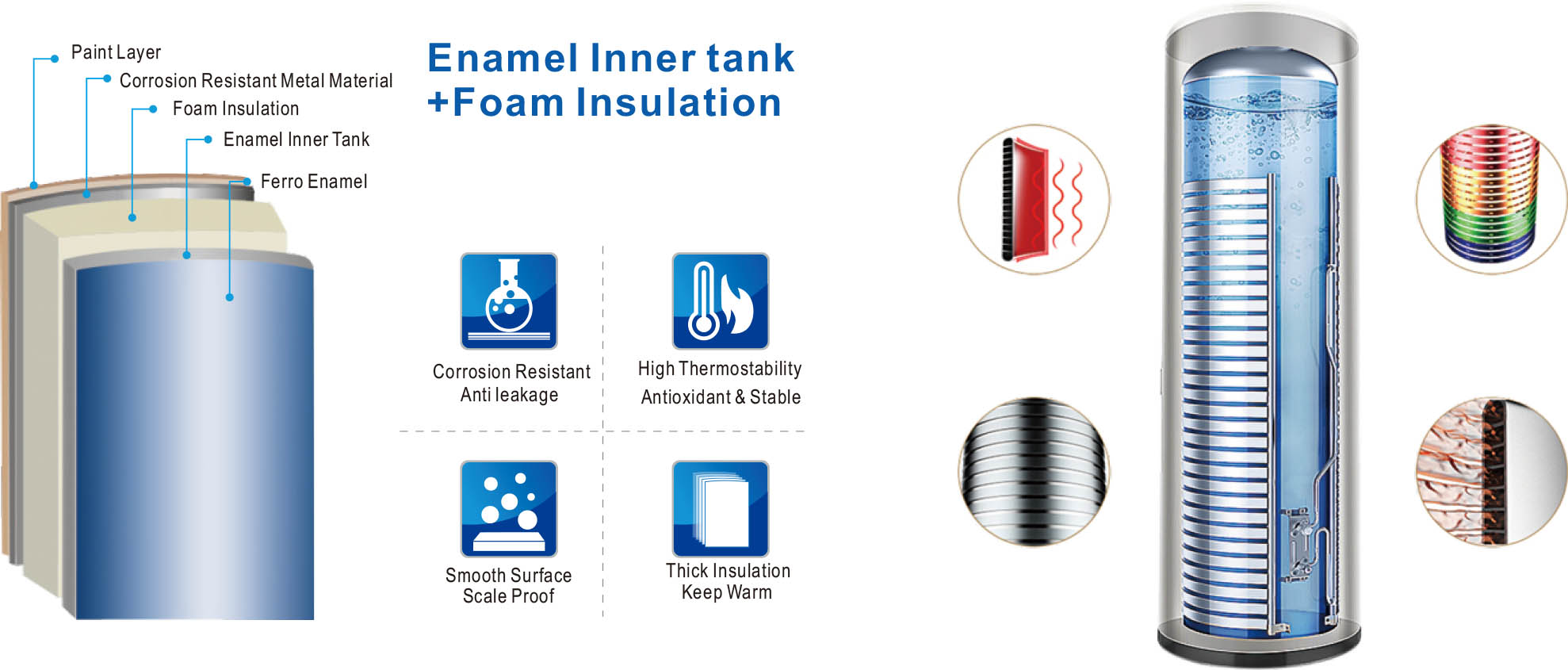 Paint Layer
Corrosion Resistant Metal Material
Foam Insulation
Enamel Inner Tank
Ferro Enamel

Enamel Inner tank
+Foam Insulation

Corrosion Resistant
Anti leakage

High Thermostability
Antioxidant & Stable

Smooth Surface
Scale Proof

Thick Insulation
Keep Warm